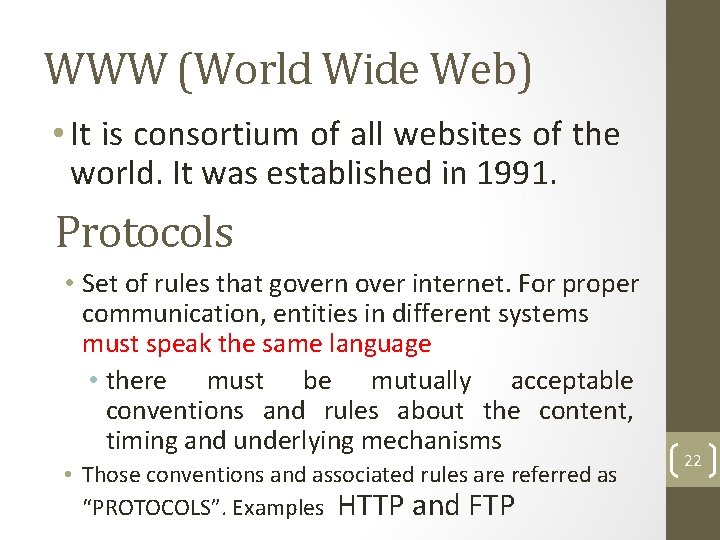 WWW (World Wide Web)

• It is consortium of all websites of the world. It was established in 1991.

Protocols

• Set of rules that govern over internet. For proper communication, entities in different systems must speak the same language

• there must be mutually acceptable conventions and rules about the content, timing and underlying mechanisms

• Those conventions and associated rules are referred as "PROTOCOLS". Examples HTTP and FTP

22